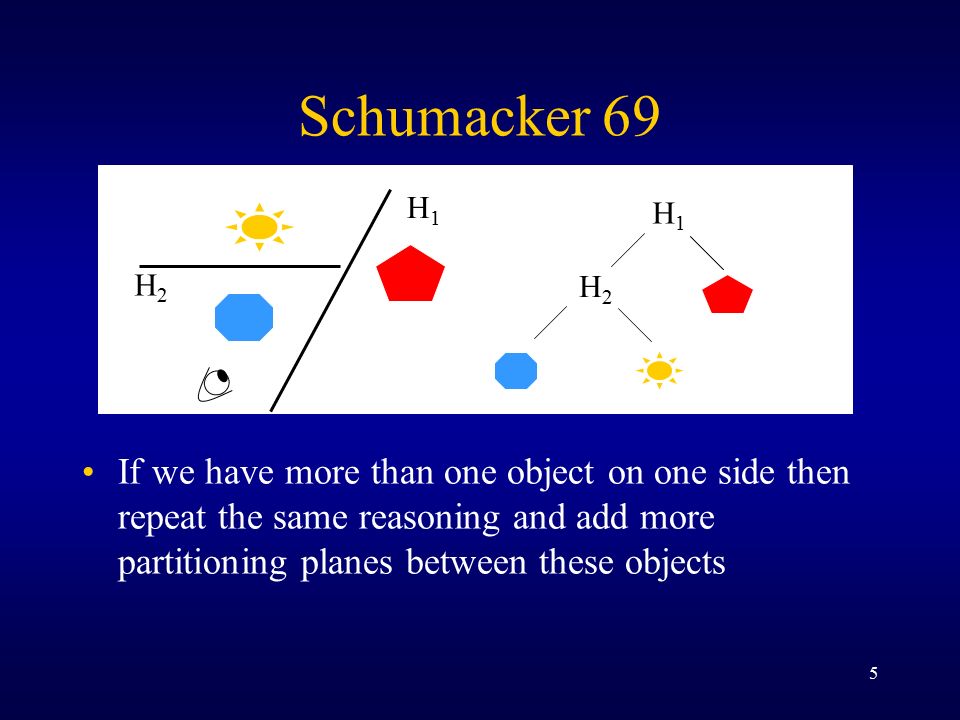 Schumacker 69

$H_1$

$H_2$

$H_1$

$H_2$

• If we have more than one object on one side then repeat the same reasoning and add more partitioning planes between these objects

5